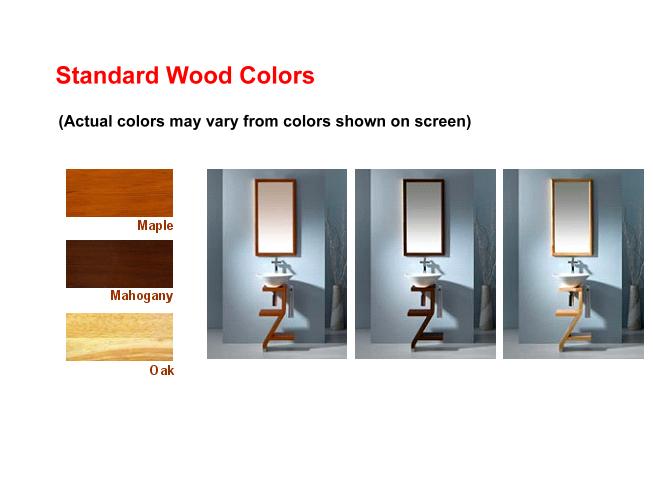 Standard Wood Colors

(Actual colors may vary from colors shown on screen)

Maple

Mahogany

Oak